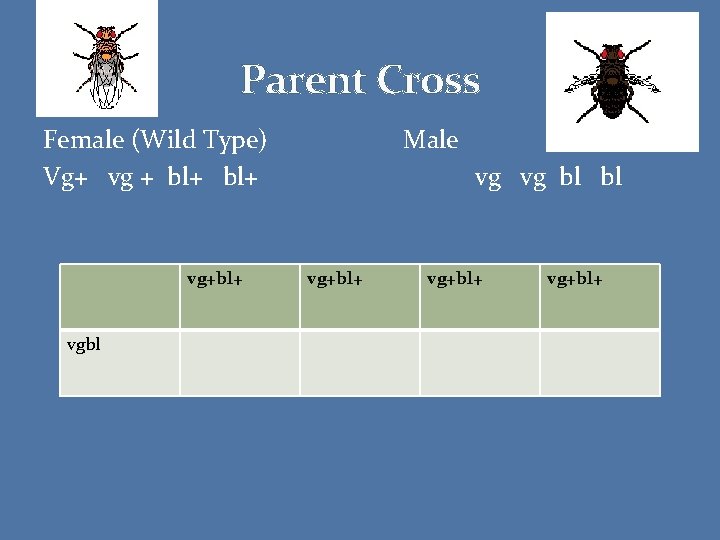 Parent Cross

Female (Wild Type)

Vg+ vg + bl+ bl+

Male

vg vg bl bl

| | vg+bl+ | vg+bl+ | vg+bl+ | vg+bl+ |
|---|---|---|---|---|
| vgbl | | | | |